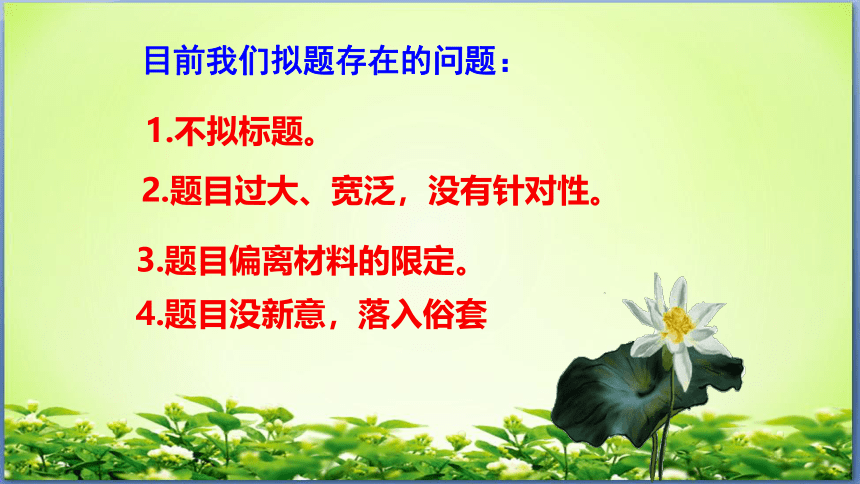 目前我们拟题存在的问题：

1.不拟标题。

2.题目过大、宽泛，没有针对性。

3.题目偏离材料的限定。

4.题目没新意，落入俗套